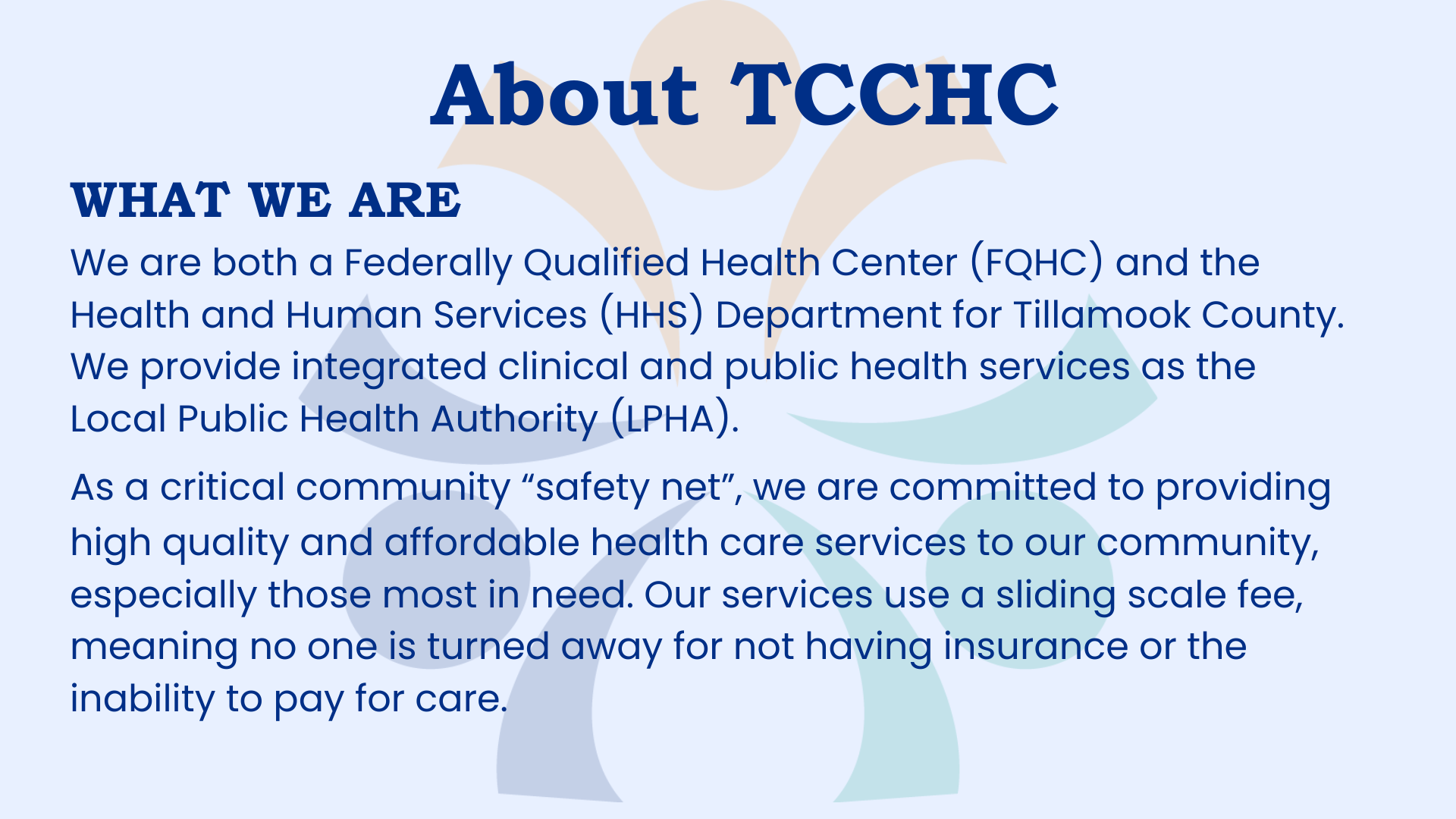 About TCCHC

WHAT WE ARE

We are both a Federally Qualified Health Center (FQHC) and the Health and Human Services (HHS) Department for Tillamook County. We provide integrated clinical and public health services as the Local Public Health Authority (LPHA).

As a critical community “safety net”, we are committed to providing high quality and affordable health care services to our community, especially those most in need. Our services use a sliding scale fee, meaning no one is turned away for not having insurance or the inability to pay for care.